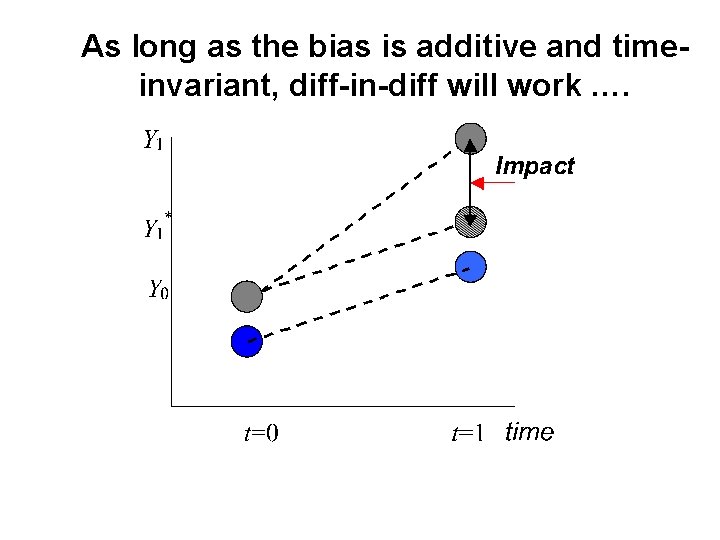 As long as the bias is additive and time-invariant, diff-in-diff will work ….

$Y_1$

Impact

$Y_1^*$

$Y_0$

$t=0$

$t=1$

time